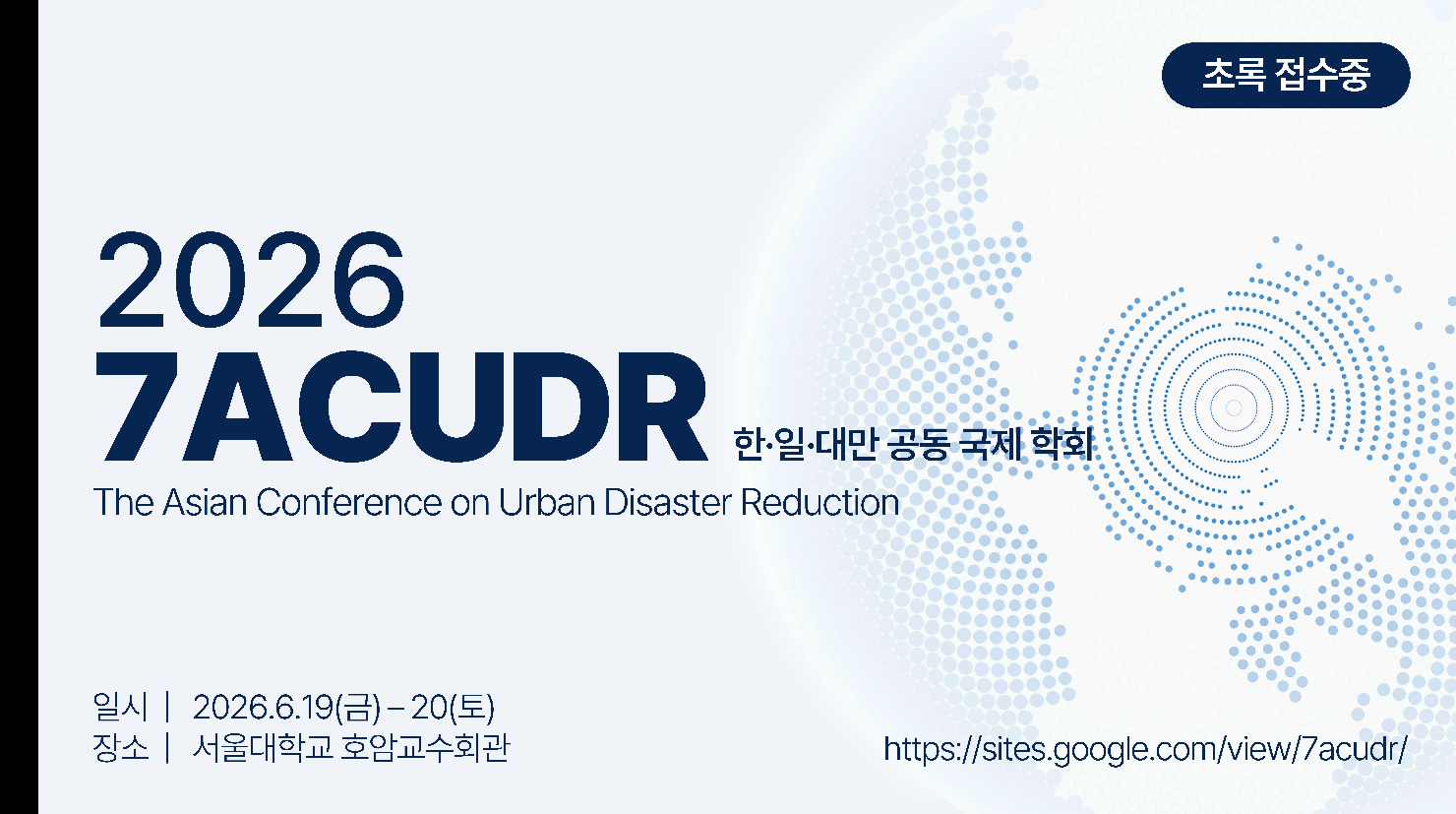 초록 접수중

2026
7ACUDR 한·일·대만 공동 국제 학회
The Asian Conference on Urban Disaster Reduction

일시 | 2026.6.19(금) – 20(토)
장소 | 서울대학교 호암교수회관

https://sites.google.com/view/7acudr/